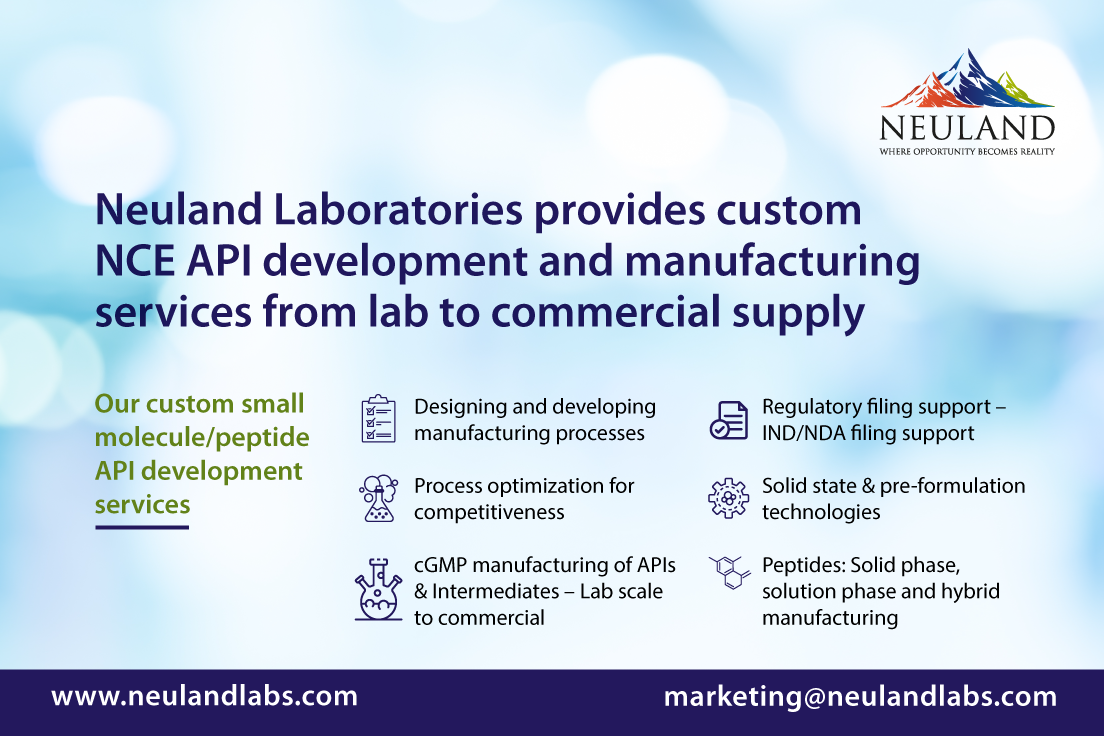 NEULAND
WHERE OPPORTUNITY BECOMES REALITY

Neuland Laboratories provides custom NCE API development and manufacturing services from lab to commercial supply

Our custom small molecule/peptide API development services

Designing and developing manufacturing processes

Process optimization for competitiveness

cGMP manufacturing of APIs & Intermediates – Lab scale to commercial

Regulatory filing support – IND/NDA filing support

Solid state & pre-formulation technologies

Peptides: Solid phase, solution phase and hybrid manufacturing

www.neulandlabs.com

marketing@neulandlabs.com